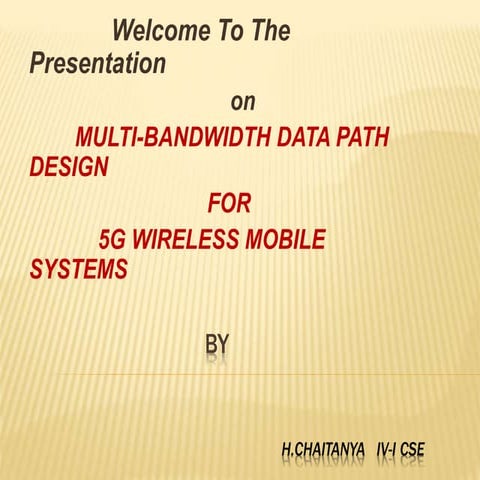 Welcome To The Presentation

on

MULTI-BANDWIDTH DATA PATH DESIGN

FOR

5G WIRELESS MOBILE SYSTEMS

BY

H.CHAITANYA IV-I CSE